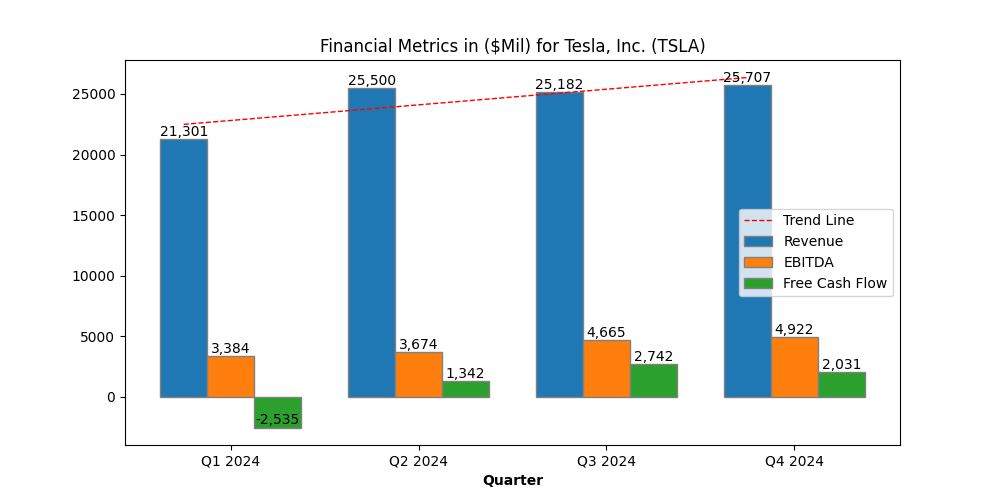 Financial Metrics in ($Mil) for Tesla, Inc. (TSLA)

25000
20000
15000
10000
5000
0

21,301
3,384
-2,535
25,500
3,674
1,342
25,182
4,665
2,742
25,707
4,922
2,031

Trend Line
Revenue
EBITDA
Free Cash Flow

Q1 2024
Q2 2024
Q3 2024
Q4 2024
Quarter